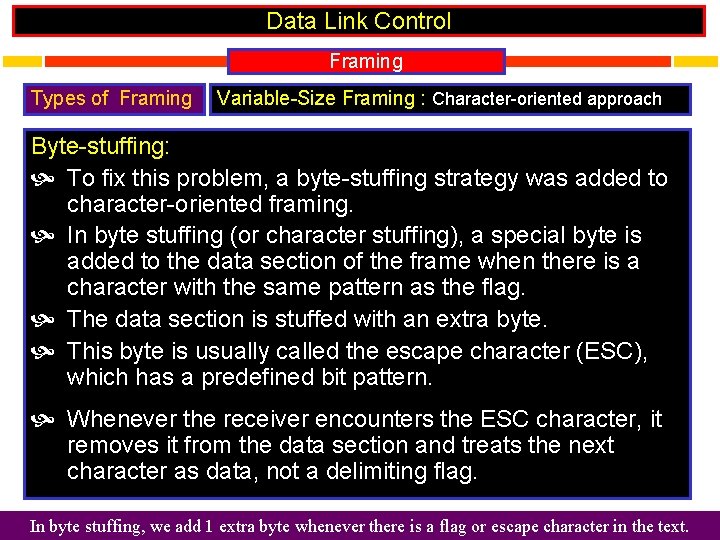 Data Link Control

Framing

Types of Framing

Variable-Size Framing : Character-oriented approach

Byte-stuffing:

To fix this problem, a byte-stuffing strategy was added to character-oriented framing.

In byte stuffing (or character stuffing), a special byte is added to the data section of the frame when there is a character with the same pattern as the flag.

The data section is stuffed with an extra byte.

This byte is usually called the escape character (ESC), which has a predefined bit pattern.

Whenever the receiver encounters the ESC character, it removes it from the data section and treats the next character as data, not a delimiting flag.

In byte stuffing, we add 1 extra byte whenever there is a flag or escape character in the text.